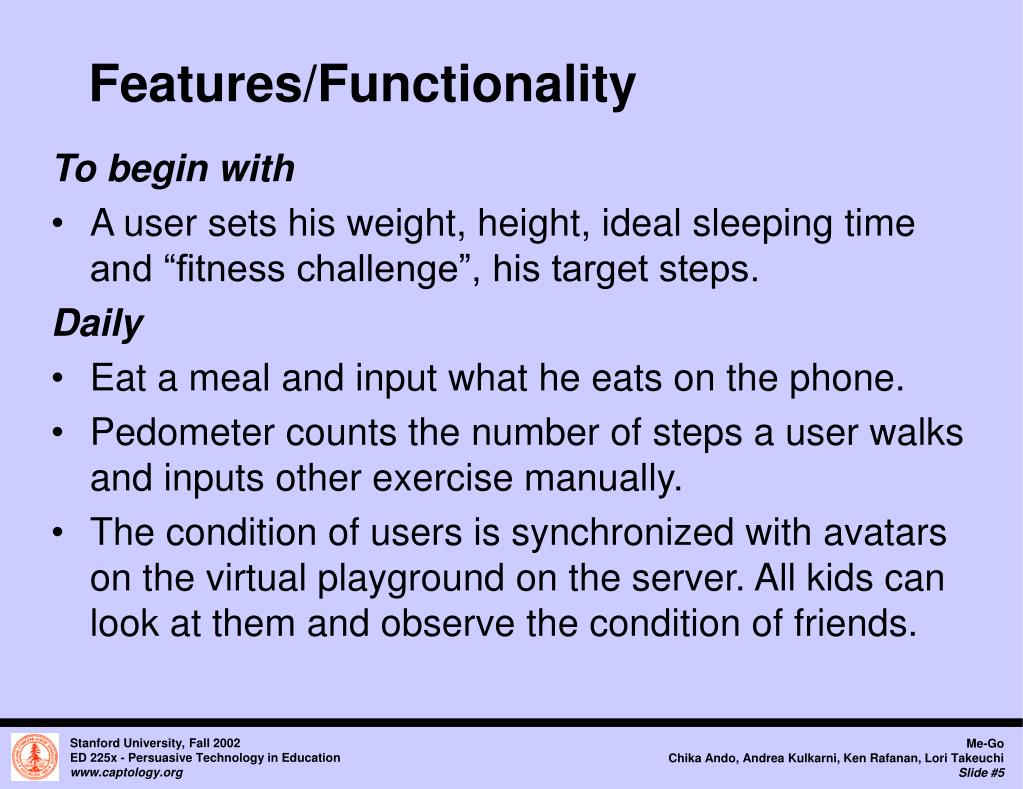 Features/Functionality

To begin with

• A user sets his weight, height, ideal sleeping time and “fitness challenge”, his target steps.

Daily

• Eat a meal and input what he eats on the phone.

• Pedometer counts the number of steps a user walks and inputs other exercise manually.

• The condition of users is synchronized with avatars on the virtual playground on the server. All kids can look at them and observe the condition of friends.

Stanford University, Fall 2002
ED 225x - Persuasive Technology in Education
www.captology.org

Me-Go
Chika Ando, Andrea Kulkarni, Ken Rafanan, Lori Takeuchi
Slide #5